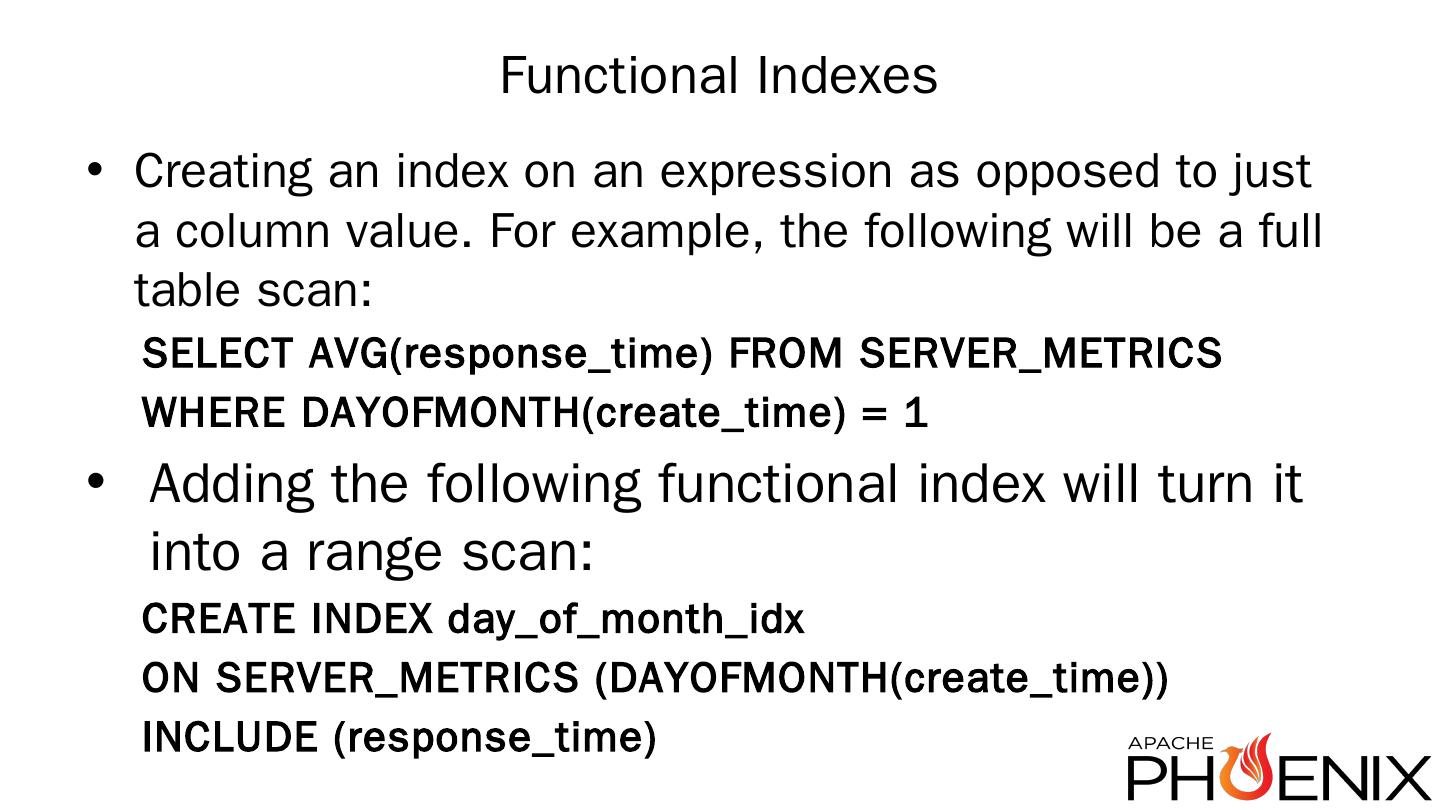 Functional Indexes

• Creating an index on an expression as opposed to just a column value. For example, the following will be a full table scan:

SELECT AVG(response_time) FROM SERVER_METRICS
WHERE DAYOFMONTH(create_time) = 1

• Adding the following functional index will turn it into a range scan:

CREATE INDEX day_of_month_idx
ON SERVER_METRICS (DAYOFMONTH(create_time))
INCLUDE (response_time)

APACHE
PHOENIX